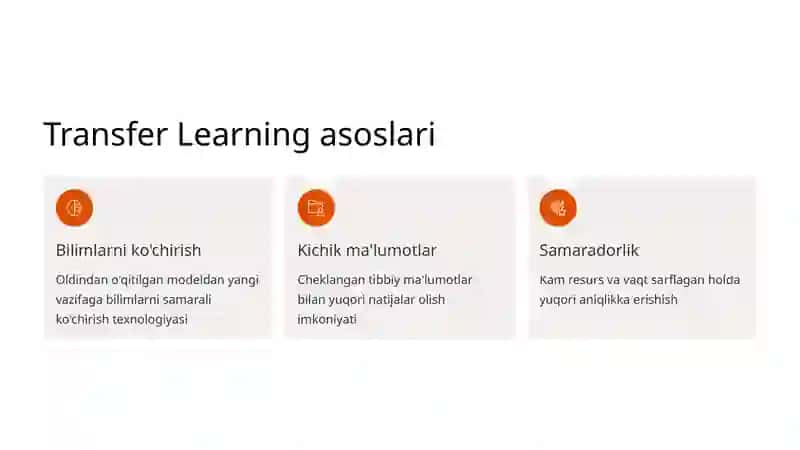 Transfer Learning asoslari

Bilimlarni ko'chirish

Oldindan o'qitilgan modeldan yangi vazifaga bilimlarni samarali ko'chirish texnologiyasi

Kichik ma'lumotlar

Cheklangan tibbiy ma'lumotlar bilan yuqori natijalar olish imkoniyati

Samaradorlik

Kam resurs va vaqt sarflagan holda yuqori aniqlikka erishish